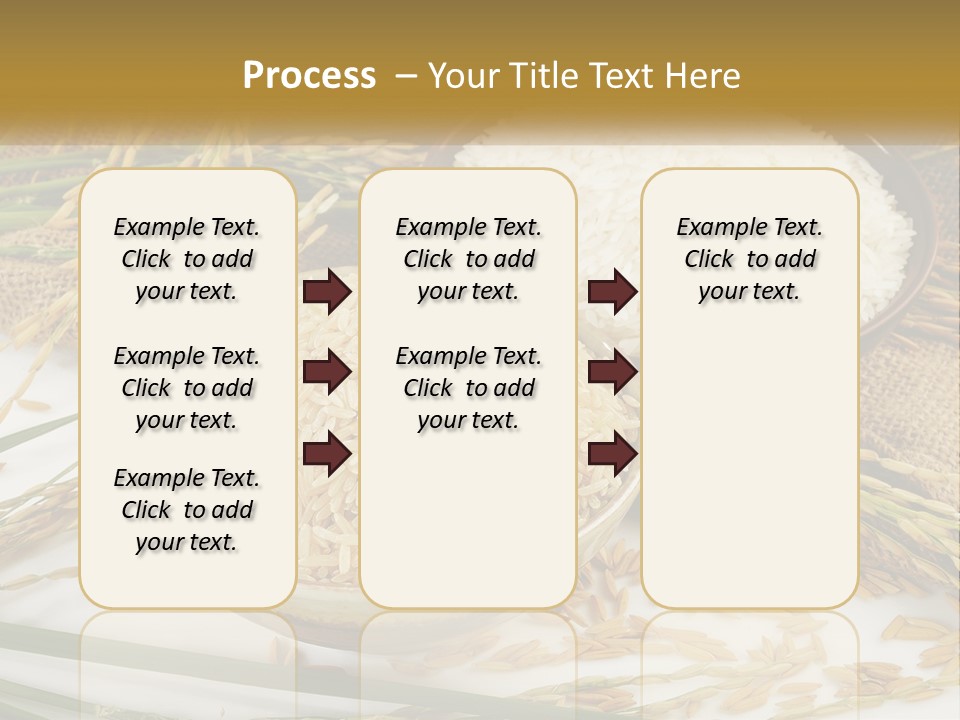 Process – Your Title Text Here

Example Text. Click to add your text.

Example Text. Click to add your text.

Example Text. Click to add your text.

Example Text. Click to add your text.

Example Text. Click to add your text.

Example Text. Click to add your text.